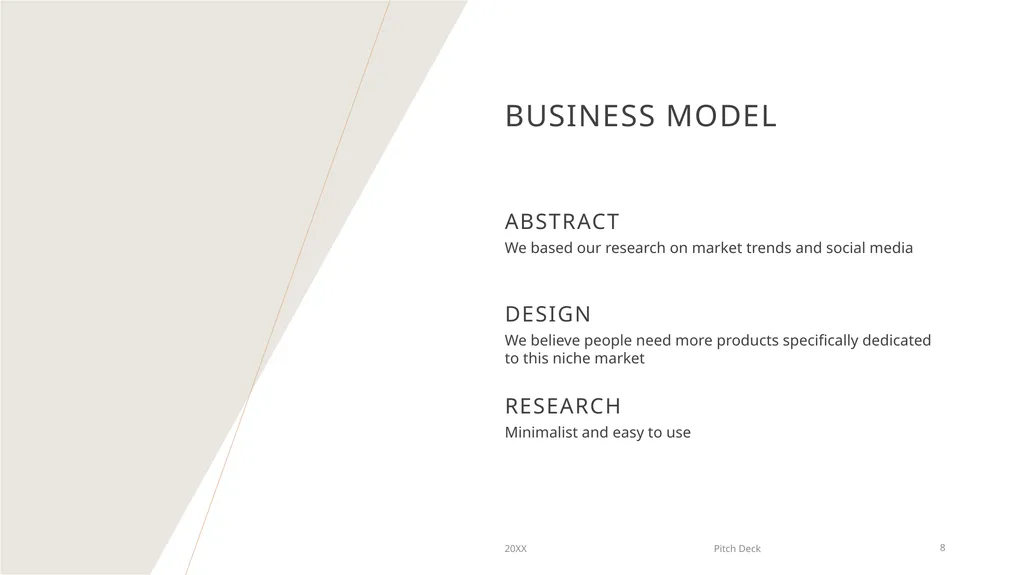 BUSINESS MODEL

ABSTRACT

We based our research on market trends and social media

DESIGN

We believe people need more products specifically dedicated to this niche market

RESEARCH

Minimalist and easy to use

20XX

Pitch Deck

8